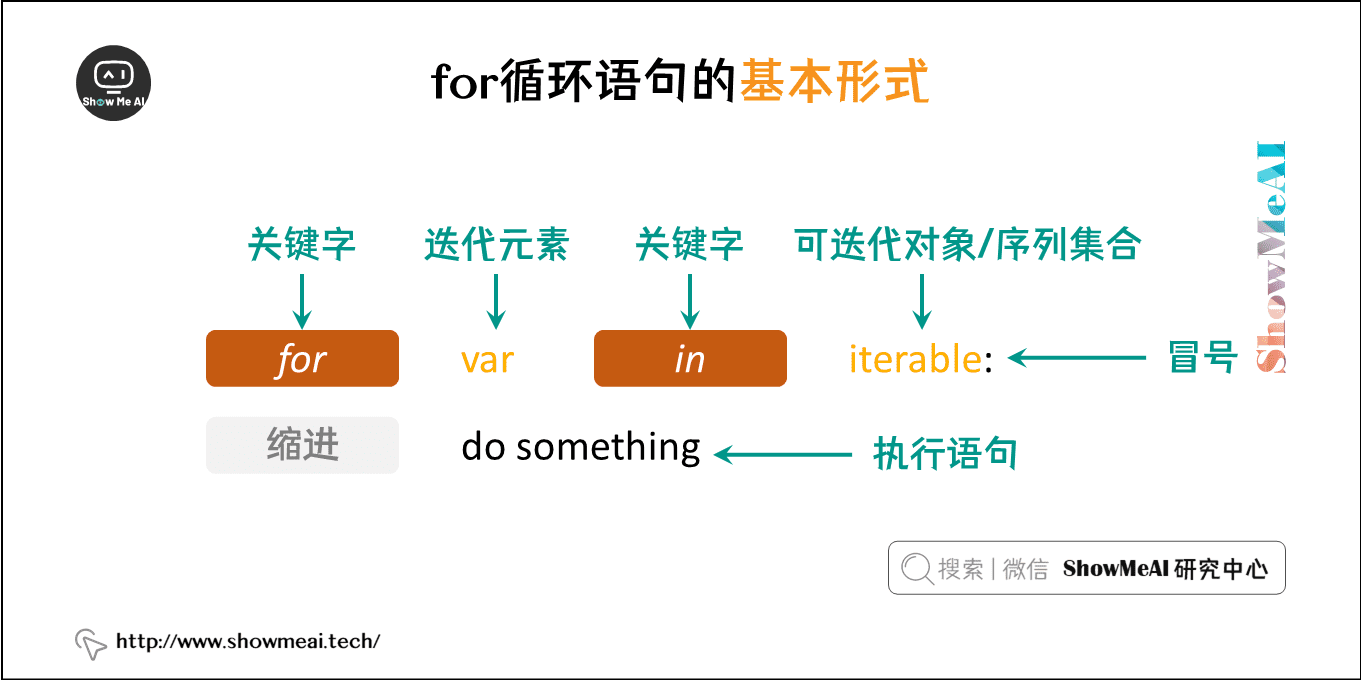 Show Me AI

for循环语句的基本形式

ShowMeAI

关键字 迭代元素 关键字 可迭代对象/序列集合

for var in iterable: 冒号

缩进 do something 执行语句

搜索 | 微信 ShowMeAI 研究中心

http://www.showmeai.tech/